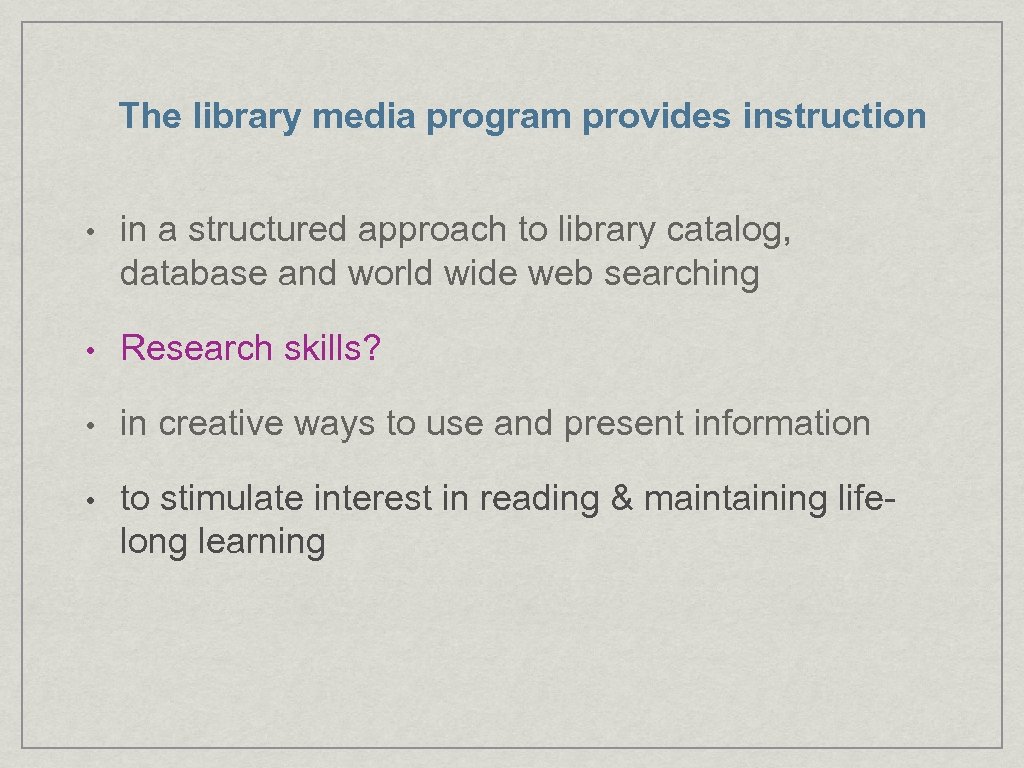 The library media program provides instruction

• in a structured approach to library catalog, database and world wide web searching

• Research skills?

• in creative ways to use and present information

• to stimulate interest in reading & maintaining life-long learning